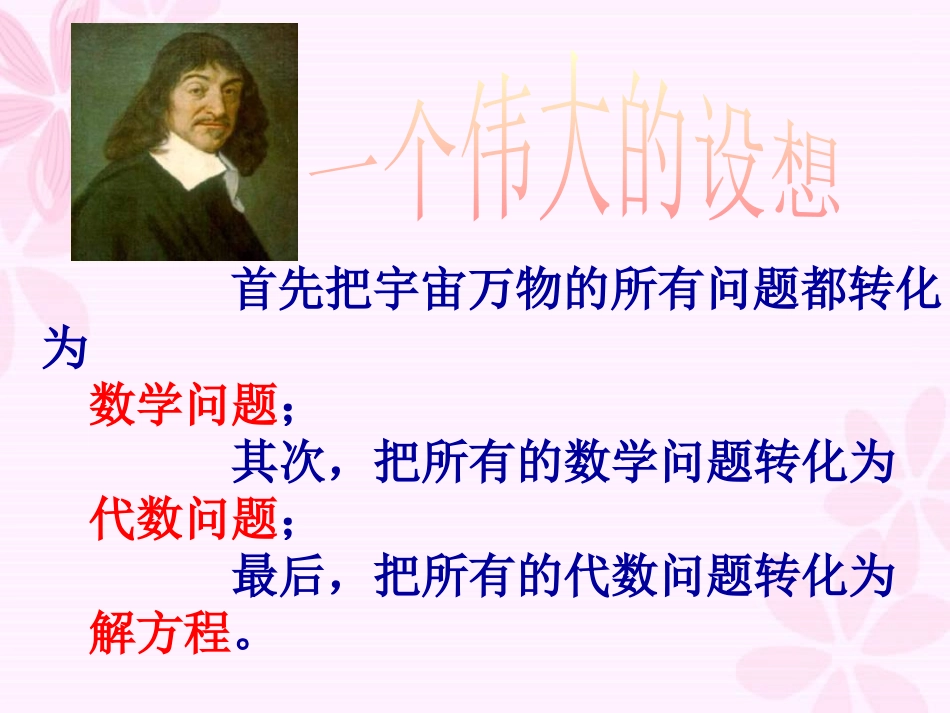 一个伟大的设想

首先把宇宙万物的所有问题都转化为数学问题；

其次，把所有的数学问题转化为代数问题；

最后，把所有的代数问题转化为解方程。